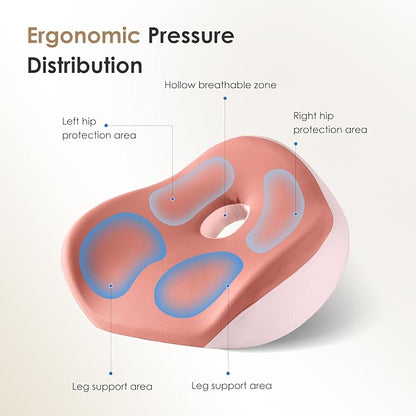 Ergonomic Pressure Distribution

Hollow breathable zone

Left hip protection area

Right hip protection area

Leg support area

Leg support area